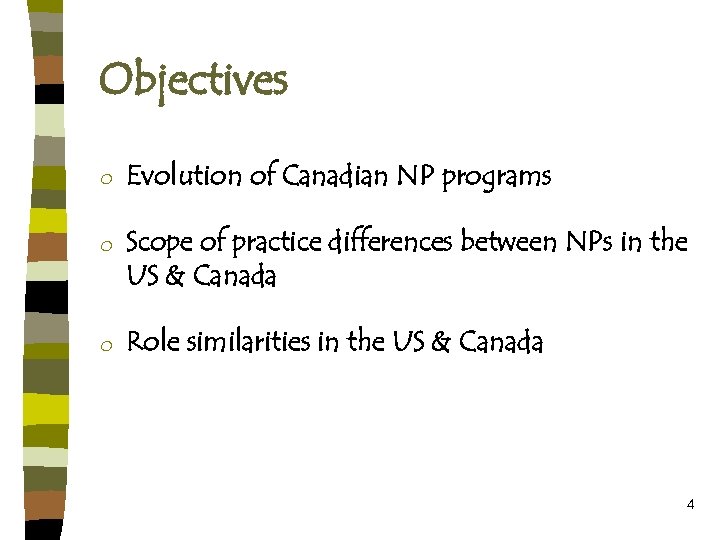 Objectives

o Evolution of Canadian NP programs

o Scope of practice differences between NPs in the US & Canada

o Role similarities in the US & Canada

4